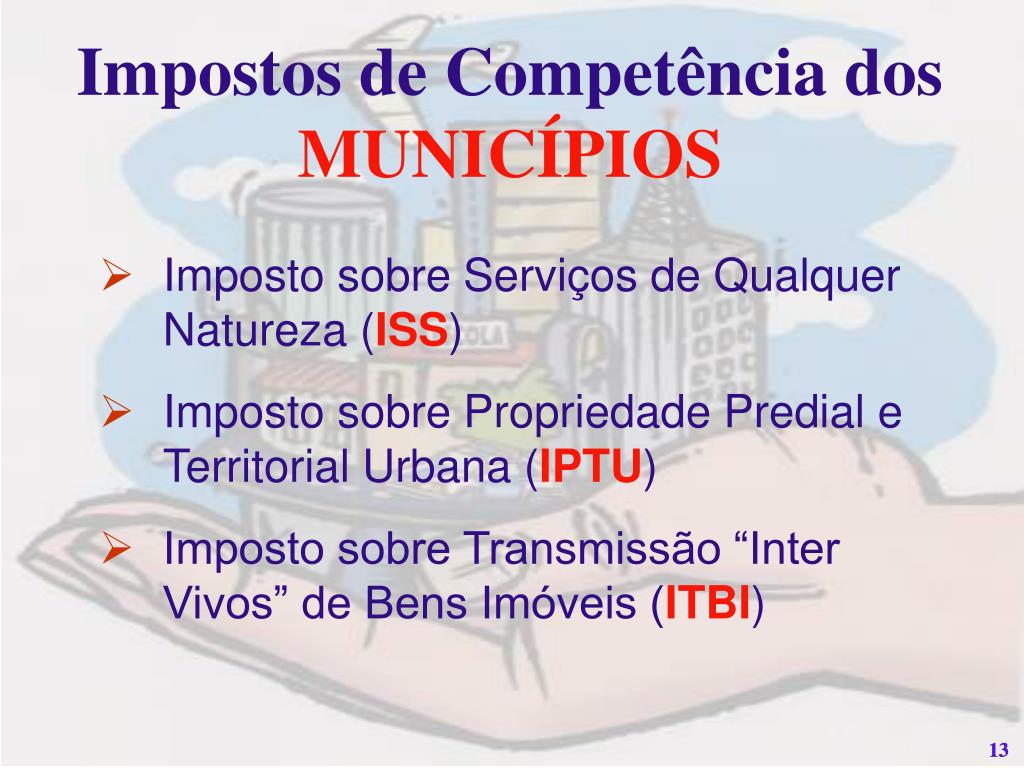 Impostos de Competência dos MUNICÍPIOS

➢ Imposto sobre Serviços de Qualquer Natureza (ISS)

➢ Imposto sobre Propriedade Predial e Territorial Urbana (IPTU)

➢ Imposto sobre Transmissão “Inter Vivos” de Bens Imóveis (ITBI)

13